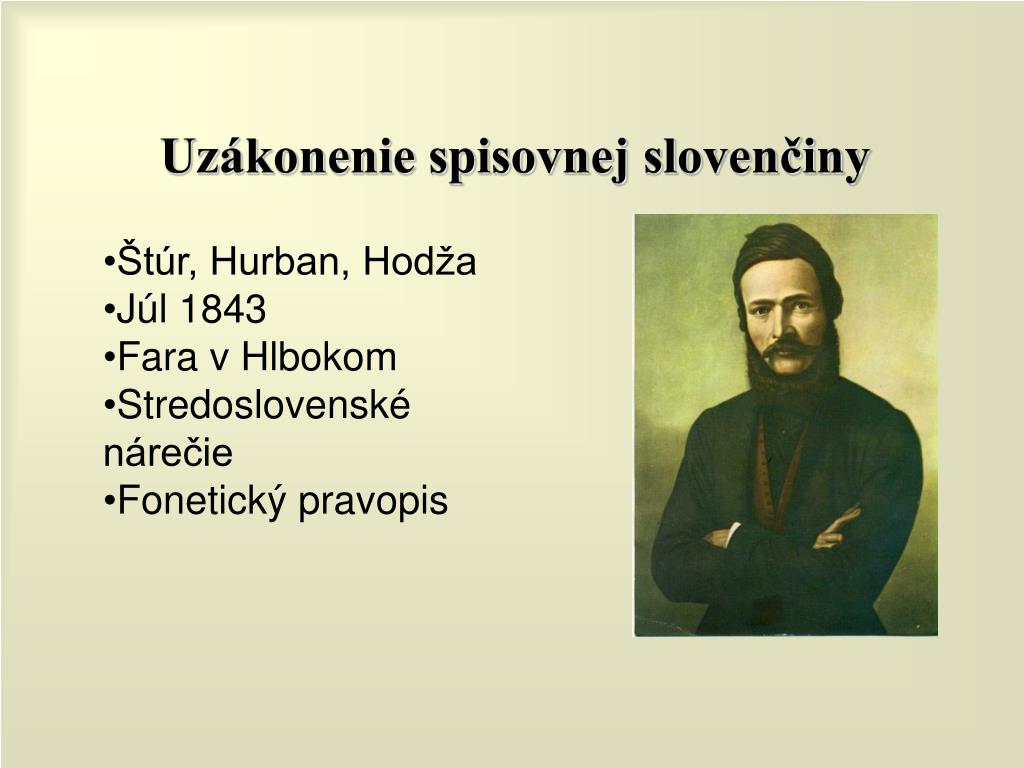 Uzákonenie spisovnej slovenčiny

•Štúr, Hurban, Hodža
•Júl 1843
•Fara v Hlbokom
•Stredoslovenské nárečie
•Fonetický pravopis